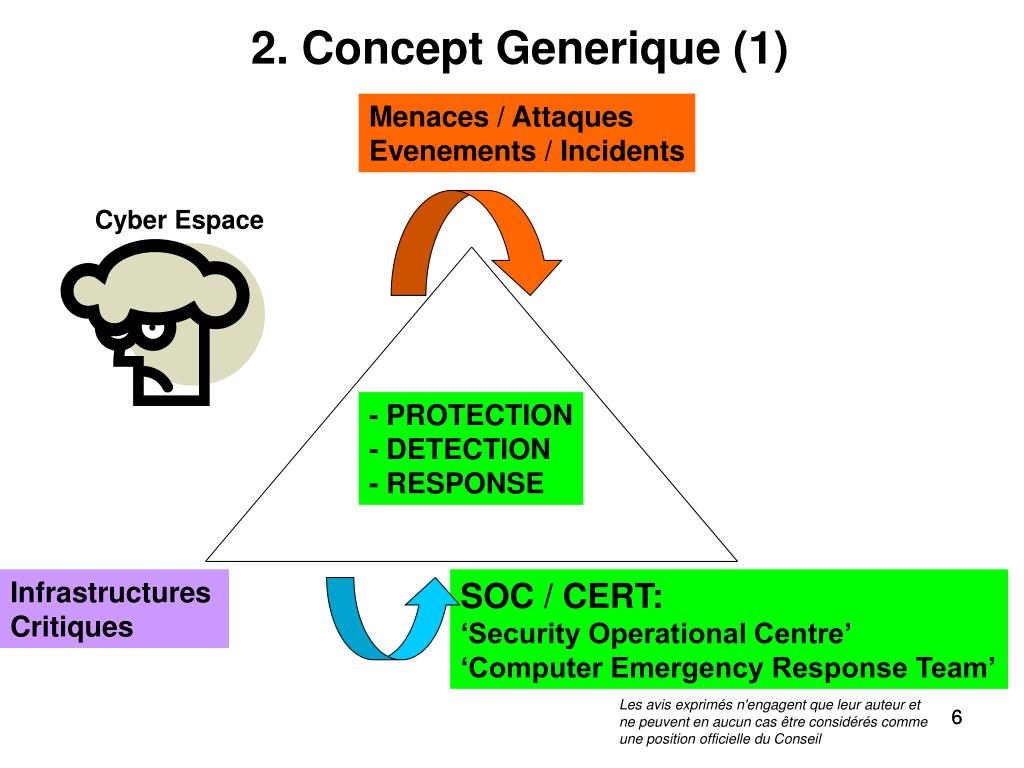 2. Concept Generique (1)

Menaces / Attaques
Evenements / Incidents

Cyber Espace

- PROTECTION
- DETECTION
- RESPONSE

Infrastructures Critiques

SOC / CERT:
‘Security Operational Centre’
‘Computer Emergency Response Team’

Les avis exprimés n'engagent que leur auteur et ne peuvent en aucun cas être considérés comme une position officielle du Conseil

6